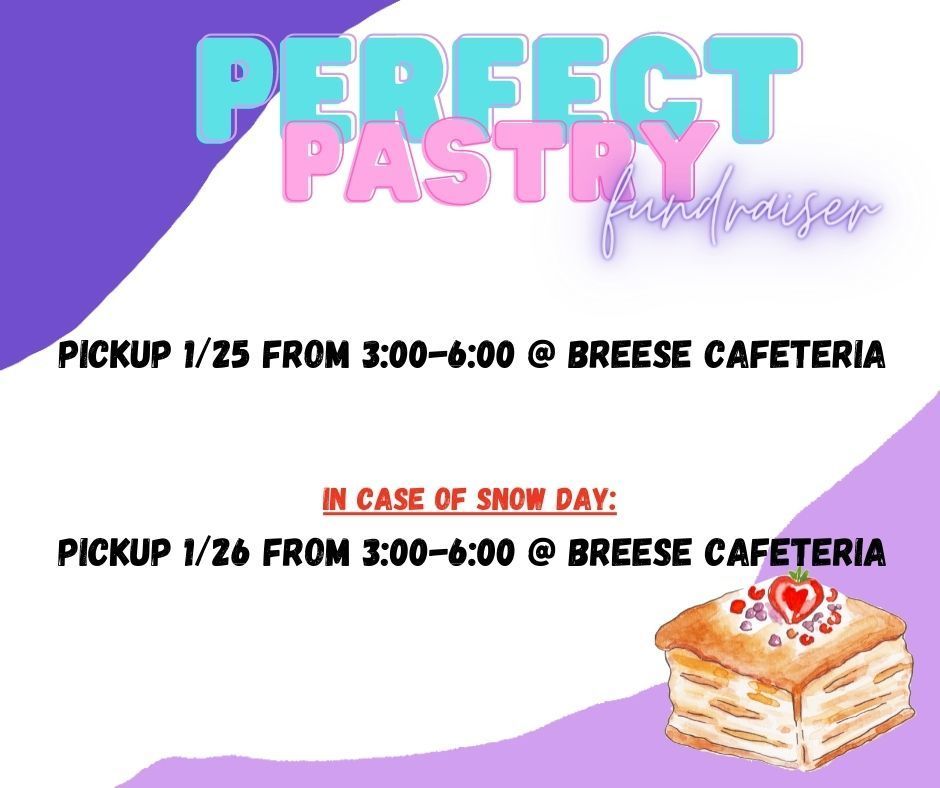 PERFECT PASTRY fundraiser

PICKUP 1/25 FROM 3:00-6:00 @ BREESE CAFETERIA

IN CASE OF SNOW DAY:

PICKUP 1/26 FROM 3:00-6:00 @ BREESE CAFETERIA